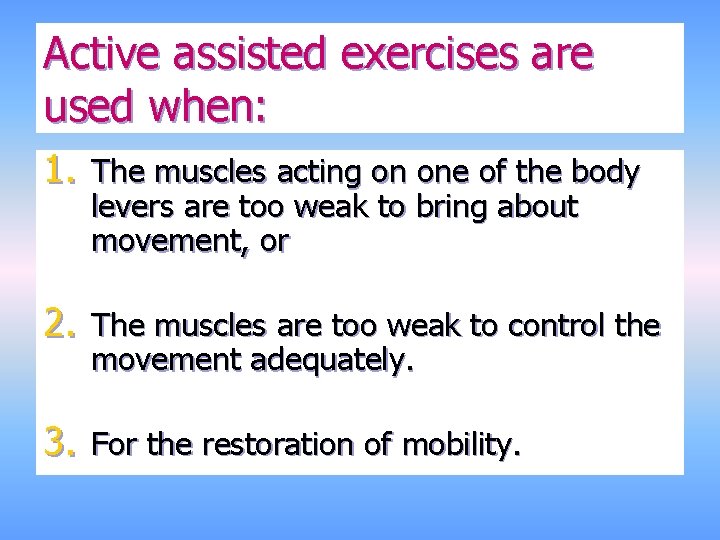 Active assisted exercises are used when:

1. The muscles acting on one of the body levers are too weak to bring about movement, or

2. The muscles are too weak to control the movement adequately.

3. For the restoration of mobility.